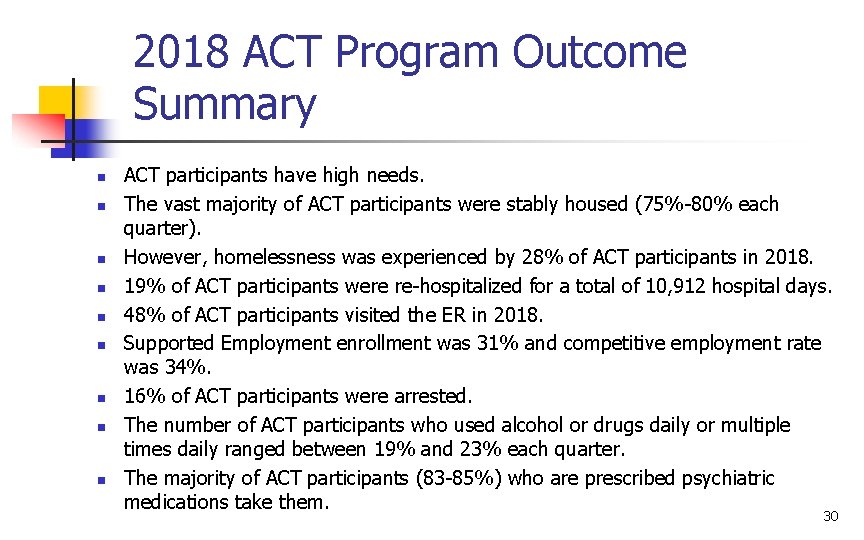 2018 ACT Program Outcome Summary

- ACT participants have high needs.
- The vast majority of ACT participants were stably housed (75%-80% each quarter).
- However, homelessness was experienced by 28% of ACT participants in 2018.
- 19% of ACT participants were re-hospitalized for a total of 10,912 hospital days.
- 48% of ACT participants visited the ER in 2018.
- Supported Employment enrollment was 31% and competitive employment rate was 34%.
- 16% of ACT participants were arrested.
- The number of ACT participants who used alcohol or drugs daily or multiple times daily ranged between 19% and 23% each quarter.
- The majority of ACT participants (83-85%) who are prescribed psychiatric medications take them.

30